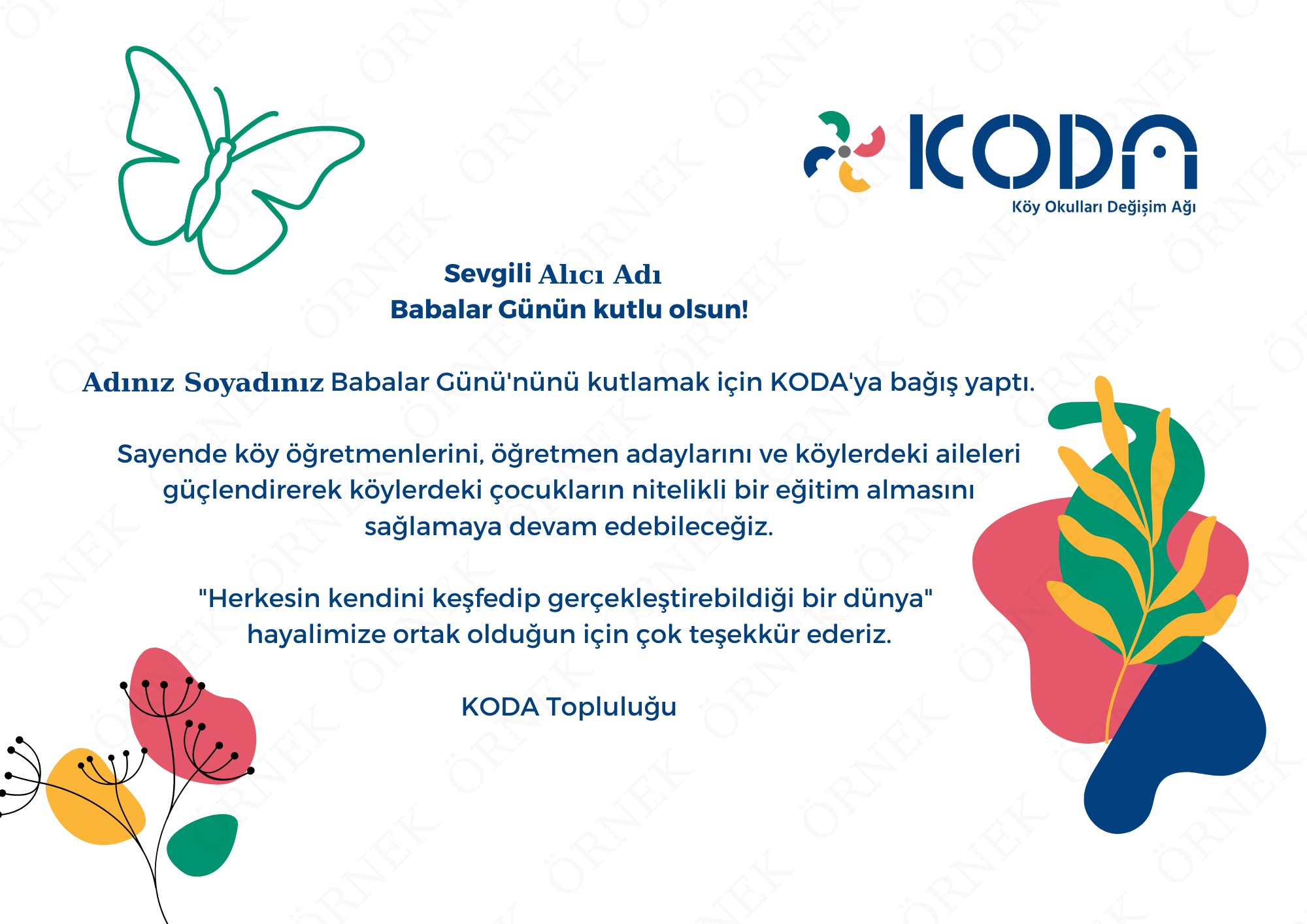 KODA
Köy Okulları Değişim Ağı

Sevgili Alıcı Adı
Babalar Günün kutlu olsun!

Adınız Soyadınız Babalar Günü'nünü kutlamak için KODA'ya bağış yaptı.

Sayende köy öğretmenlerini, öğretmen adaylarını ve köylerdeki aileleri güçlendirerek köylerdeki çocukların nitelikli bir eğitim almasını sağlamaya devam edebileceğiz.

"Herkesin kendini keşfedip gerçekleştirebildiği bir dünya" hayalimize ortak olduğun için çok teşekkür ederiz.

KODA Topluluğu

ÖRNEK